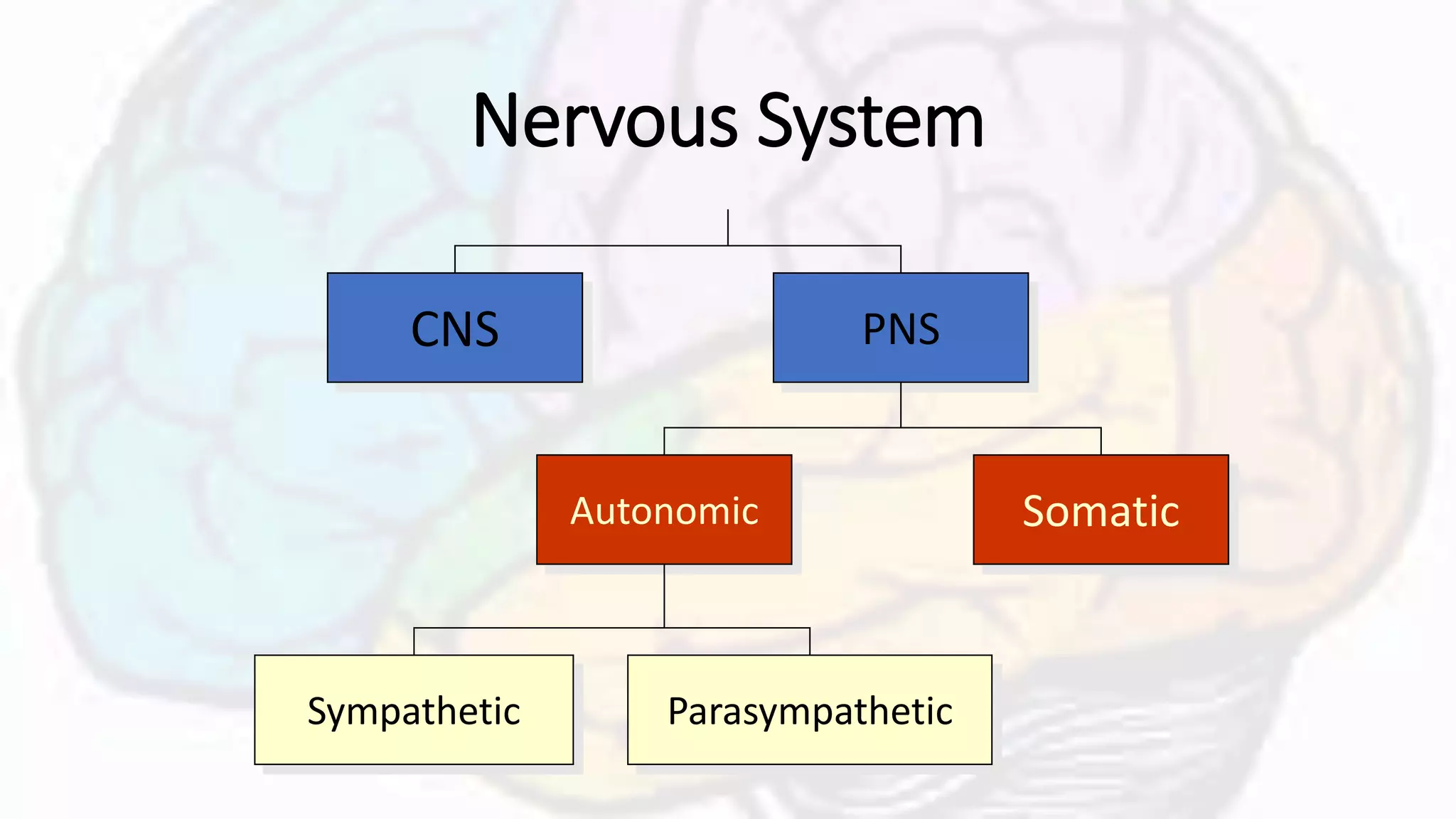 Nervous System

CNS

PNS

Autonomic

Somatic

Sympathetic

Parasympathetic